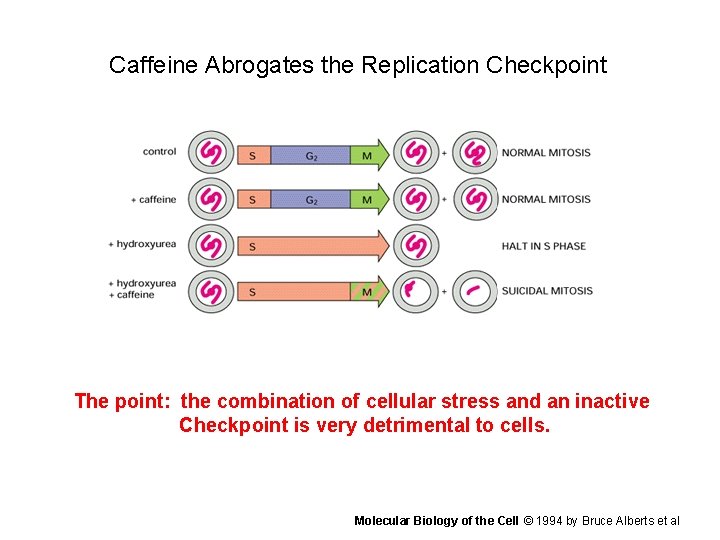 Caffeine Abrogates the Replication Checkpoint

control
S
$G_2$
M
+
NORMAL MITOSIS

+ caffeine
S
$G_2$
M
+
NORMAL MITOSIS

+ hydroxyurea
S
HALT IN S PHASE

+ hydroxyurea
+ caffeine
S
M
+
SUICIDAL MITOSIS

The point: the combination of cellular stress and an inactive Checkpoint is very detrimental to cells.

Molecular Biology of the Cell © 1994 by Bruce Alberts et al